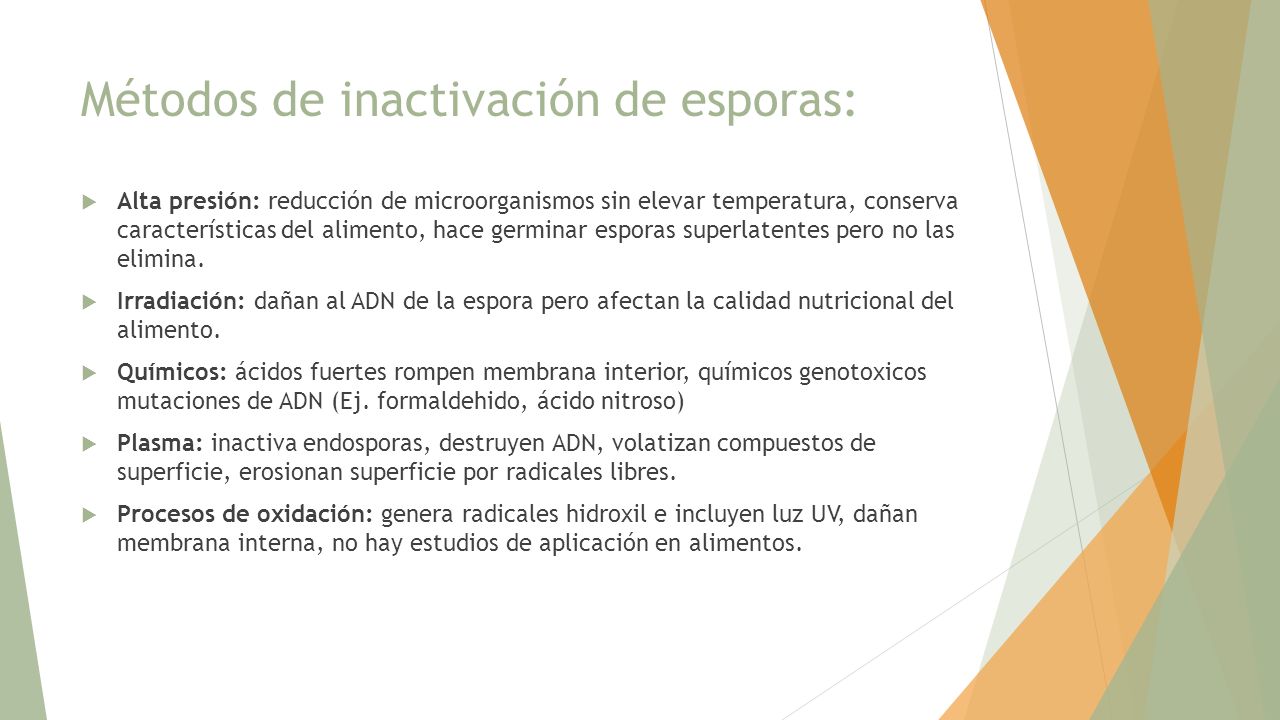 Métodos de inactivación de esporas:

Alta presión: reducción de microorganismos sin elevar temperatura, conserva características del alimento, hace germinar esporas superlatentes pero no las elimina.

Irradiación: dañan al ADN de la espora pero afectan la calidad nutricional del alimento.

Químicos: ácidos fuertes rompen membrana interior, químicos genotoxicos mutaciones de ADN (Ej. formaldehido, ácido nitroso)

Plasma: inactiva endosporas, destruyen ADN, volatizan compuestos de superficie, erosionan superficie por radicales libres.

Procesos de oxidación: genera radicales hidroxil e incluyen luz UV, dañan membrana interna, no hay estudios de aplicación en alimentos.